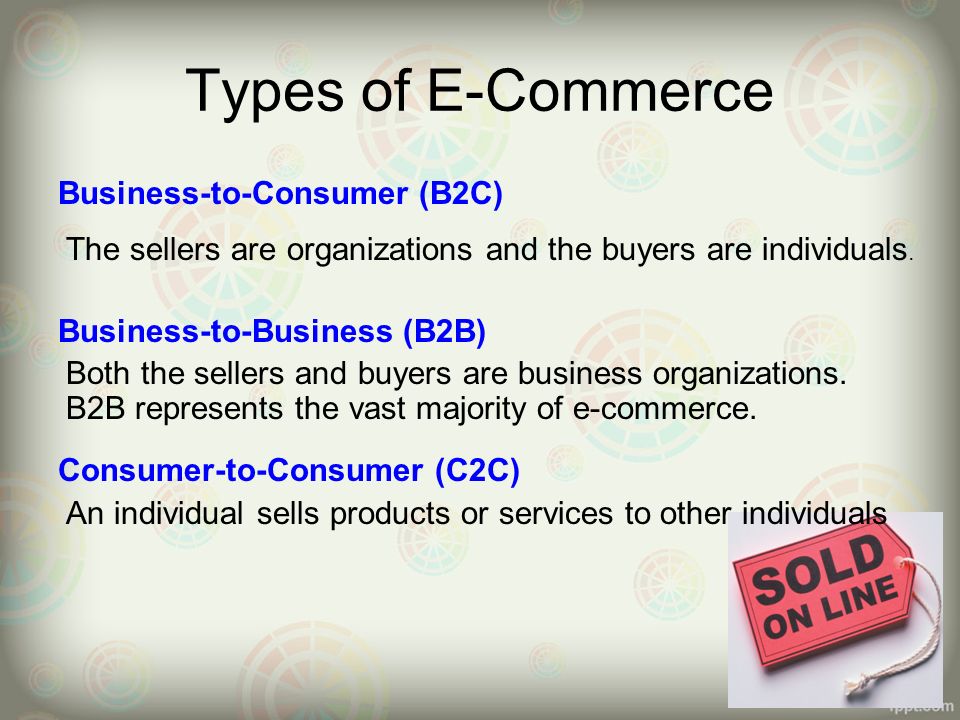 Types of E-Commerce

Business-to-Consumer (B2C)

The sellers are organizations and the buyers are individuals.

Business-to-Business (B2B)

Both the sellers and buyers are business organizations. B2B represents the vast majority of e-commerce.

Consumer-to-Consumer (C2C)

An individual sells products or services to other individuals

SOLD ON LINE

fppt.com